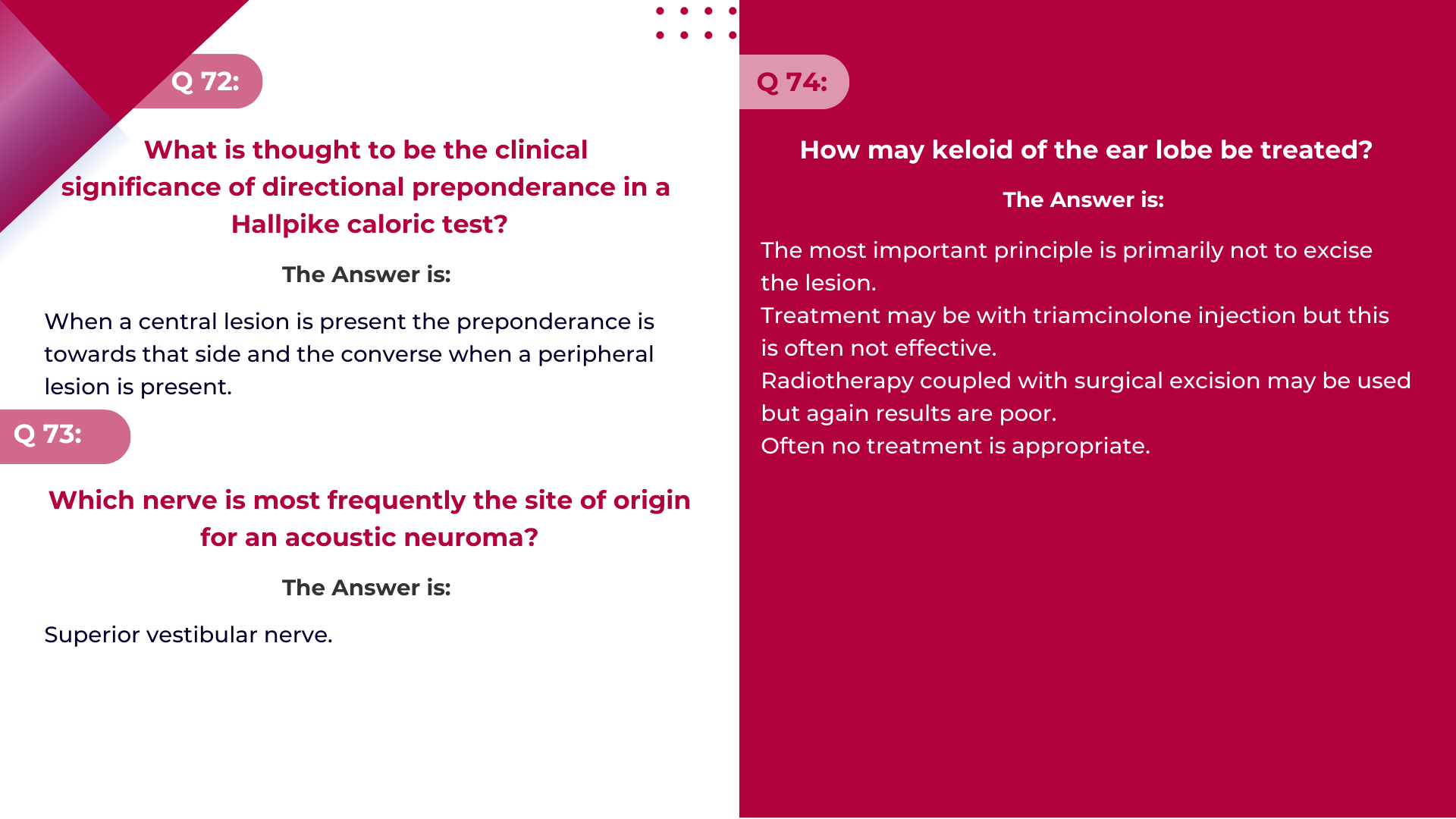 Q 72:

What is thought to be the clinical significance of directional preponderance in a Hallpike caloric test?

The Answer is:

When a central lesion is present the preponderance is towards that side and the converse when a peripheral lesion is present.

Q 73:

Which nerve is most frequently the site of origin for an acoustic neuroma?

The Answer is:

Superior vestibular nerve.

Q 74:

How may keloid of the ear lobe be treated?

The Answer is:

The most important principle is primarily not to excise the lesion.
Treatment may be with triamcinolone injection but this is often not effective.
Radiotherapy coupled with surgical excision may be used but again results are poor.
Often no treatment is appropriate.